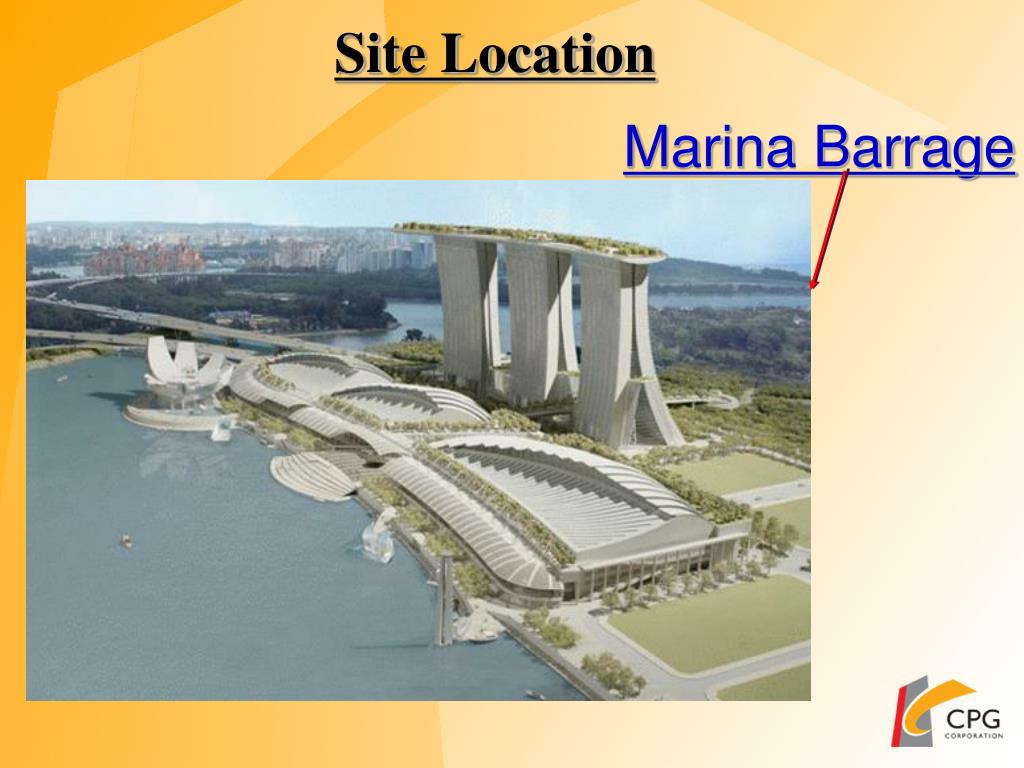 Site Location

Marina Barrage

CPG
CORPORATION